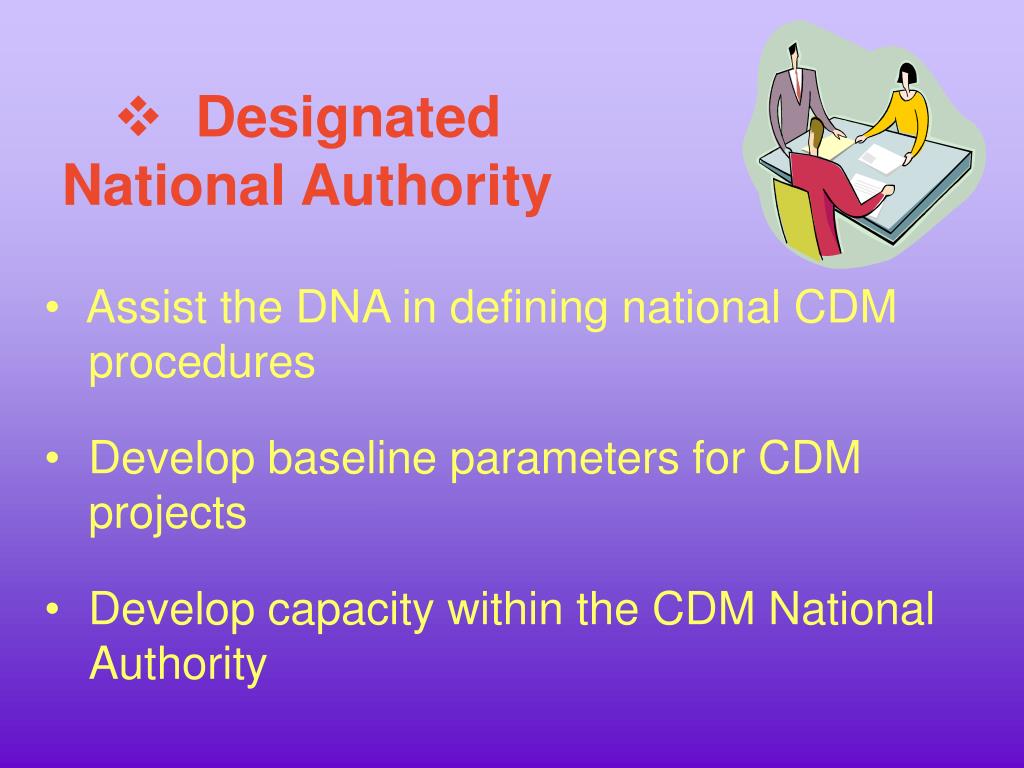 ❖ Designated National Authority

• Assist the DNA in defining national CDM procedures

• Develop baseline parameters for CDM projects

• Develop capacity within the CDM National Authority